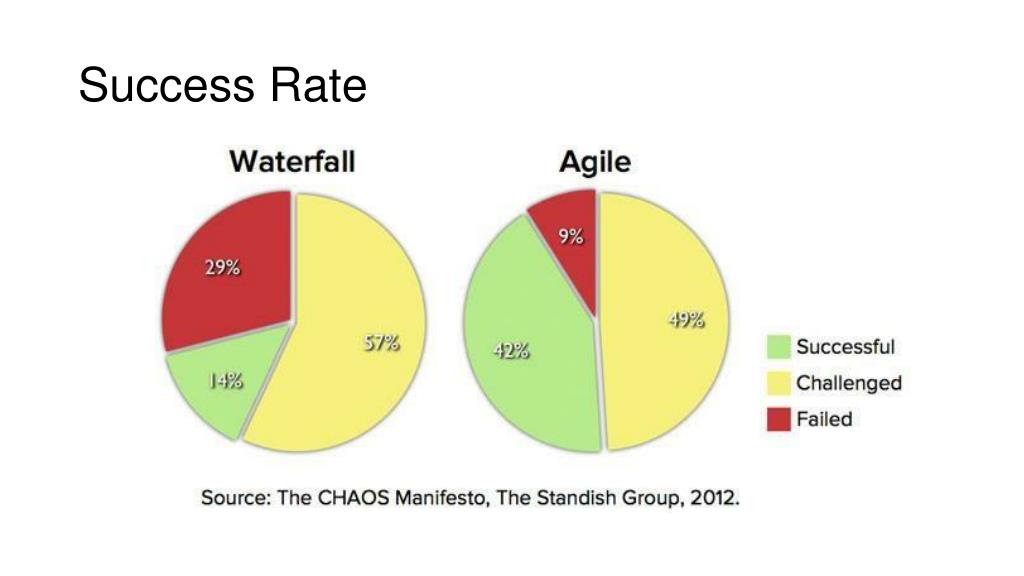 Success Rate

Waterfall

29%

57%

14%

Agile

9%

49%

42%

Successful
Challenged
Failed

Source: The CHAOS Manifesto, The Standish Group, 2012.